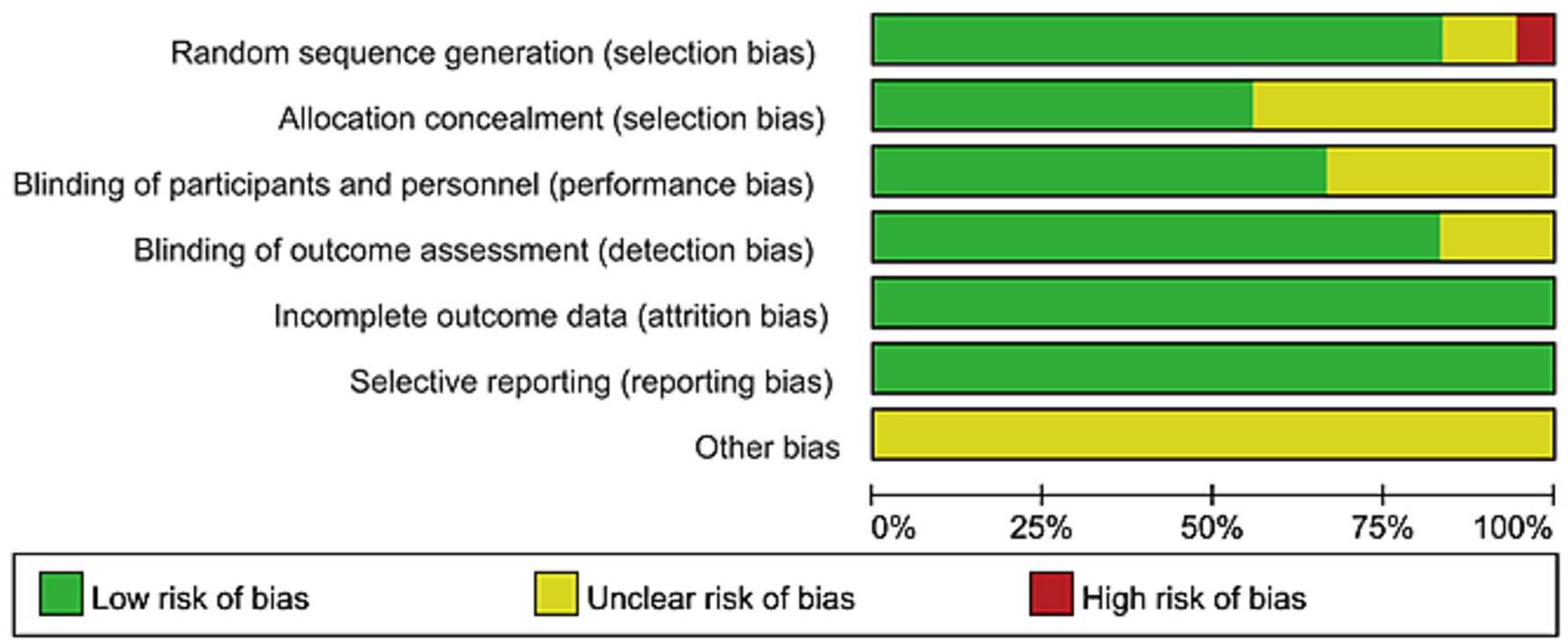 Random sequence generation (selection bias)
Allocation concealment (selection bias)
Blinding of participants and personnel (performance bias)
Blinding of outcome assessment (detection bias)
Incomplete outcome data (attrition bias)
Selective reporting (reporting bias)
Other bias

0% 25% 50% 75% 100%

Low risk of bias
Unclear risk of bias
High risk of bias